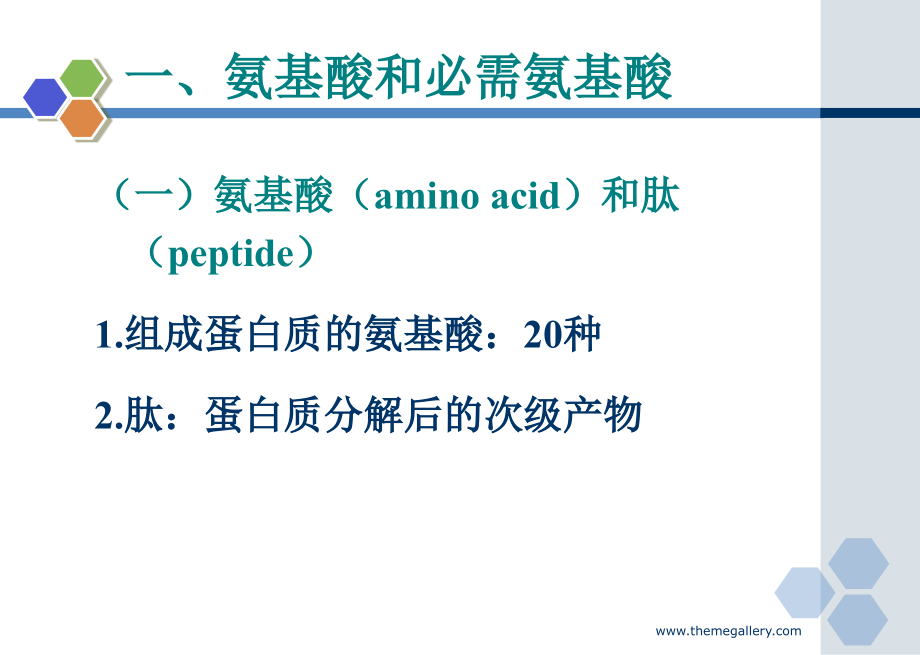 一、氨基酸和必需氨基酸

（一）氨基酸（amino acid）和肽（peptide）

1.组成蛋白质的氨基酸：20种

2.肽：蛋白质分解后的次级产物

www.themegallery.com